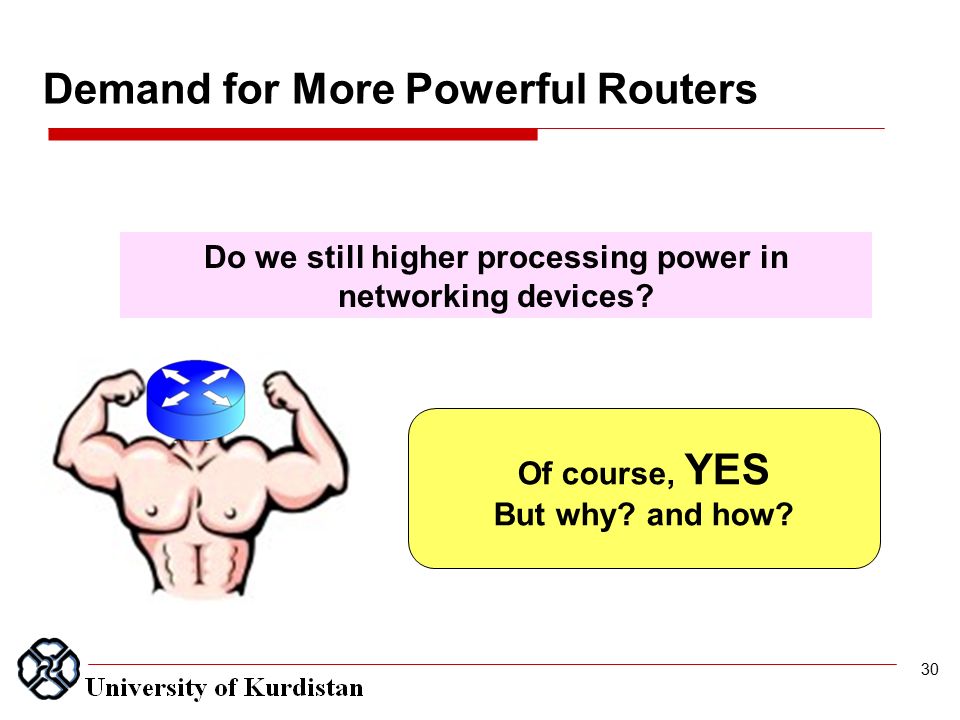 Demand for More Powerful Routers

Do we still higher processing power in networking devices?

Of course, YES
But why? and how?

University of Kurdistan

30